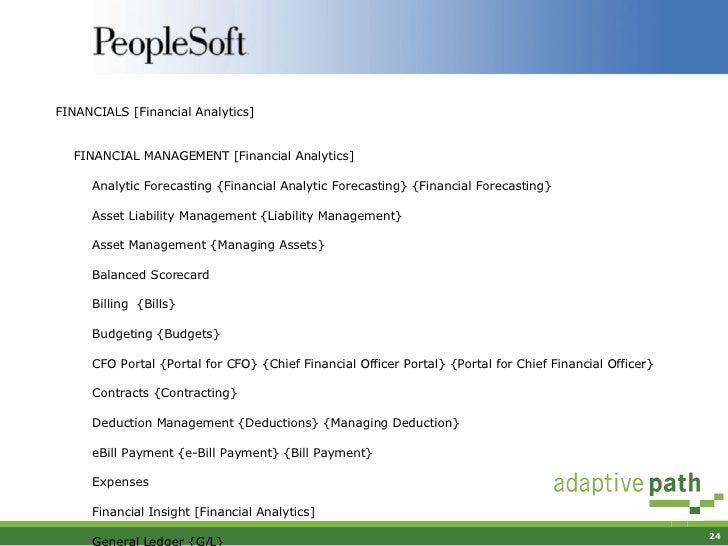 PeopleSoft

FINANCIALS [Financial Analytics]

FINANCIAL MANAGEMENT [Financial Analytics]

Analytic Forecasting {Financial Analytic Forecasting} {Financial Forecasting}

Asset Liability Management {Liability Management}

Asset Management {Managing Assets}

Balanced Scorecard

Billing {Bills}

Budgeting {Budgets}

CFO Portal {Portal for CFO} {Chief Financial Officer Portal} {Portal for Chief Financial Officer}

Contracts {Contracting}

Deduction Management {Deductions} {Managing Deduction}

eBill Payment {e-Bill Payment} {Bill Payment}

Expenses

Financial Insight [Financial Analytics]

General Ledger {G/L}

adaptive path

24